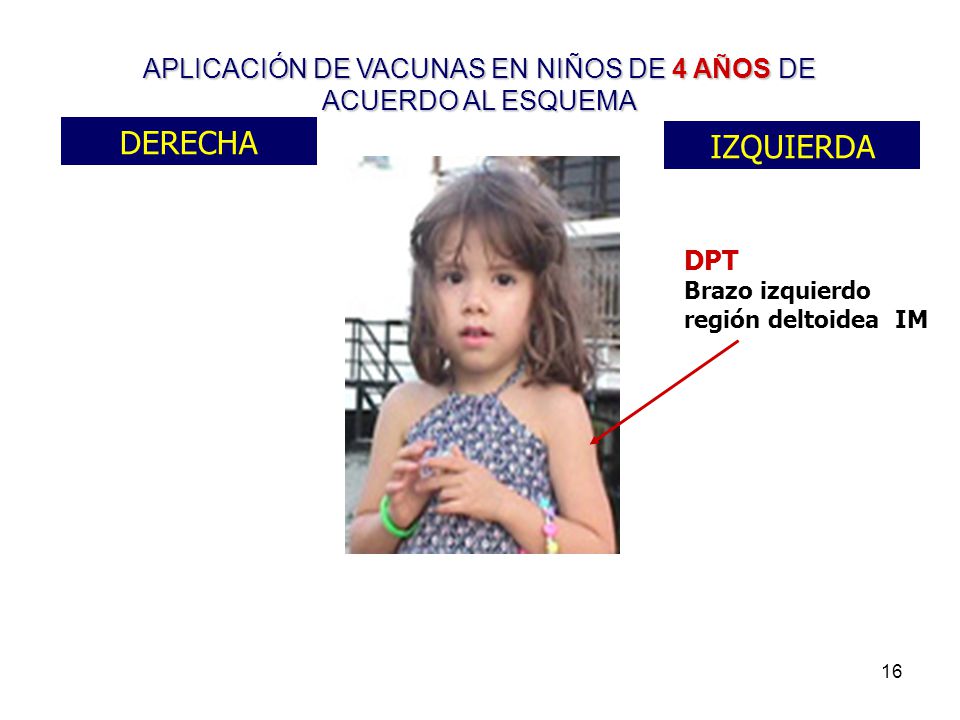 APLICACIÓN DE VACUNAS EN NIÑOS DE 4 AÑOS DE ACUERDO AL ESQUEMA

DERECHA

IZQUIERDA

DPT
Brazo izquierdo región deltoidea IM

16